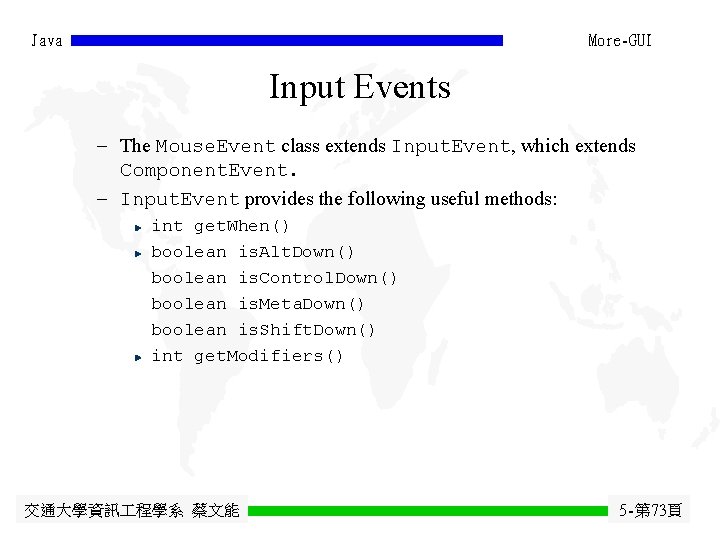 Java

More-GUI

Input Events

– The MouseEvent class extends InputEvent, which extends ComponentEvent.

– InputEvent provides the following useful methods:

int getWhen()

boolean isAltDown()
boolean isControlDown()
boolean isMetaDown()
boolean isShiftDown()

int getModifiers()

交通大學資訊工程學系 蔡文能

5-第73頁